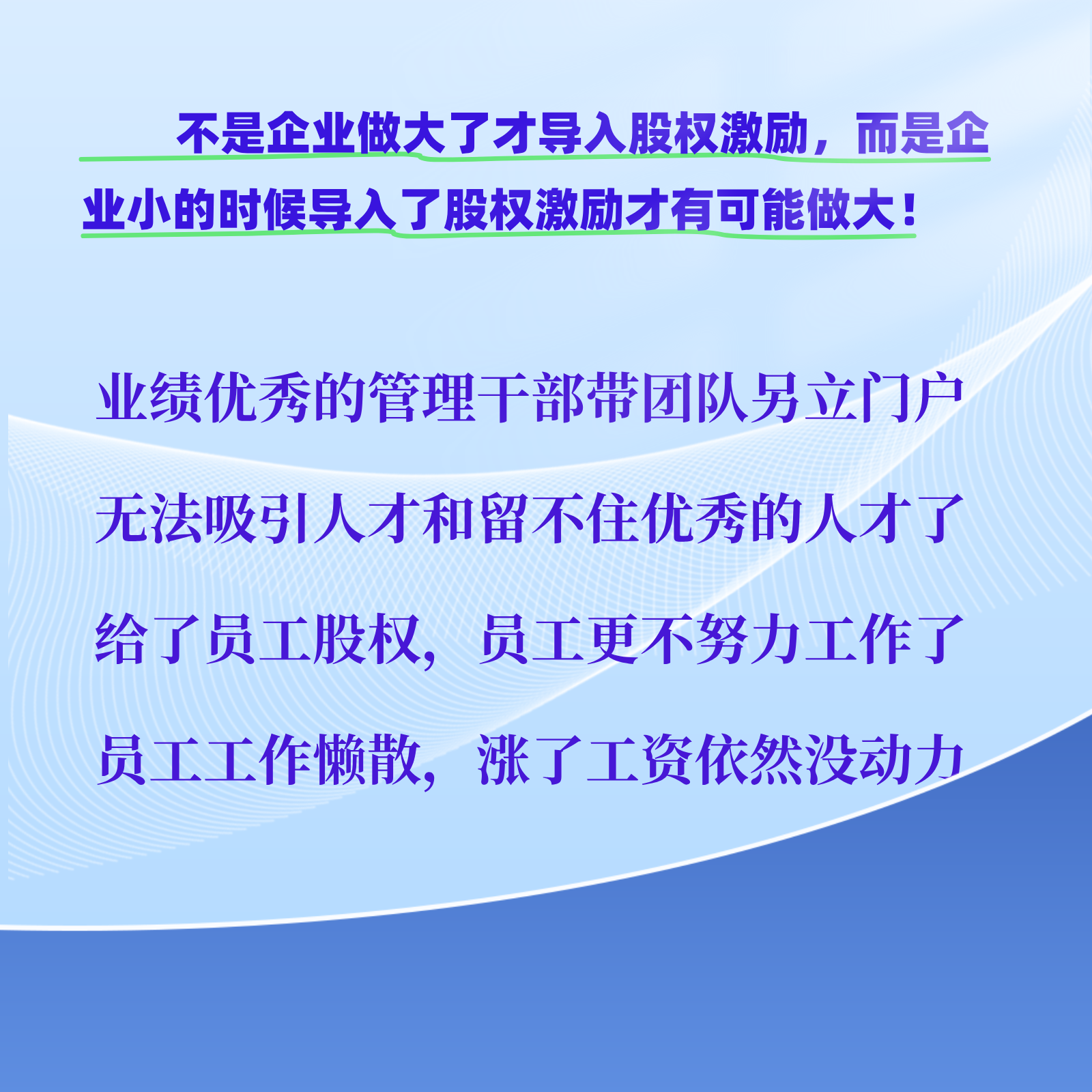 不是企业做大了才导入股权激励，而是企业小的时候导入了股权激励才有可能做大！

业绩优秀的管理干部带团队另立门户

无法吸引人才和留不住优秀的人才了

给了员工股权，员工更不努力工作了

员工工作懒散，涨了工资依然没动力